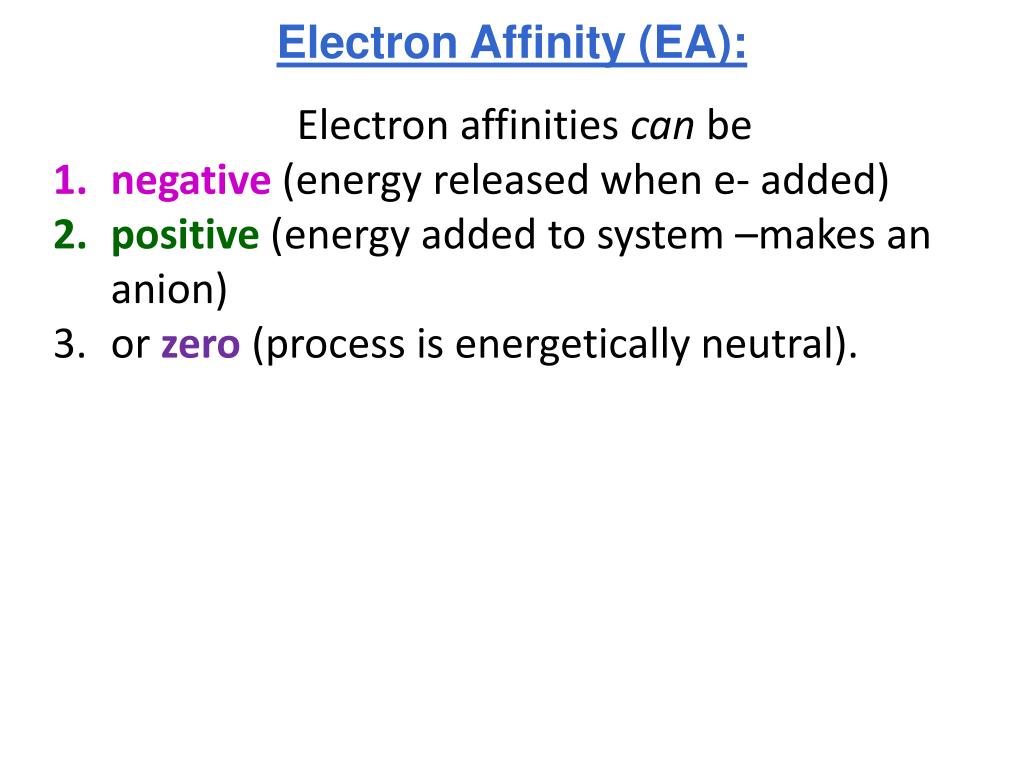 Electron Affinity (EA):

Electron affinities can be

1. negative (energy released when e- added)
2. positive (energy added to system –makes an anion)
3. or zero (process is energetically neutral).